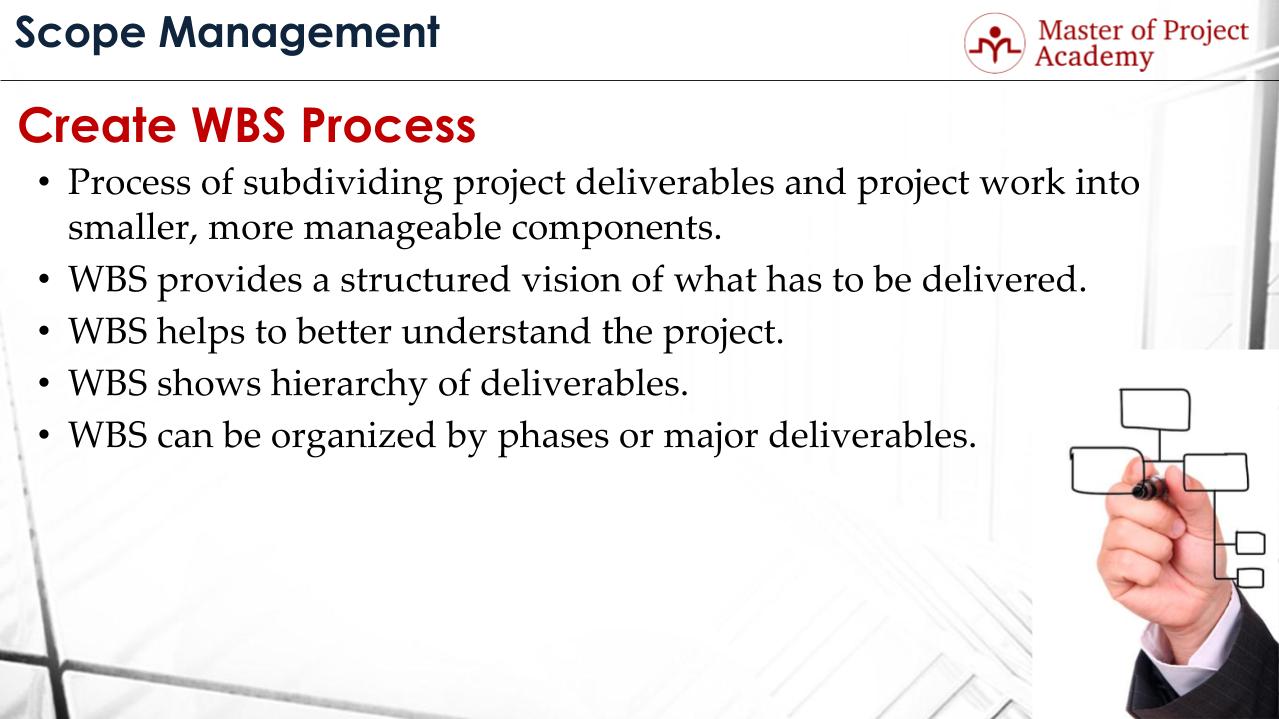 Scope Management

Master of Project Academy

Create WBS Process

• Process of subdividing project deliverables and project work into smaller, more manageable components.
• WBS provides a structured vision of what has to be delivered.
• WBS helps to better understand the project.
• WBS shows hierarchy of deliverables.
• WBS can be organized by phases or major deliverables.